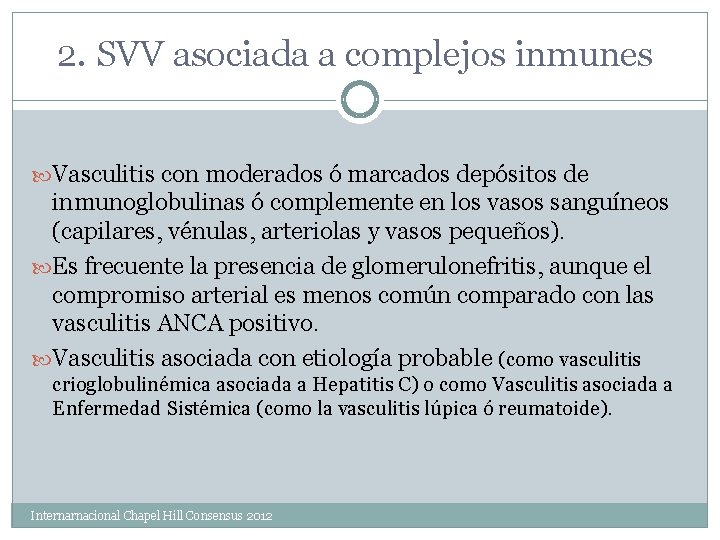 2. SVV asociada a complejos inmunes

Vasculitis con moderados ó marcados depósitos de inmunoglobulinas ó complemente en los vasos sanguíneos (capilares, vénulas, arteriolas y vasos pequeños).

Es frecuente la presencia de glomerulonefritis, aunque el compromiso arterial es menos común comparado con las vasculitis ANCA positivo.

Vasculitis asociada con etiología probable (como vasculitis crioglobulinémica asociada a Hepatitis C) o como Vasculitis asociada a Enfermedad Sistémica (como la vasculitis lúpica ó reumatoide).

Internarnacional Chapel Hill Consensus 2012